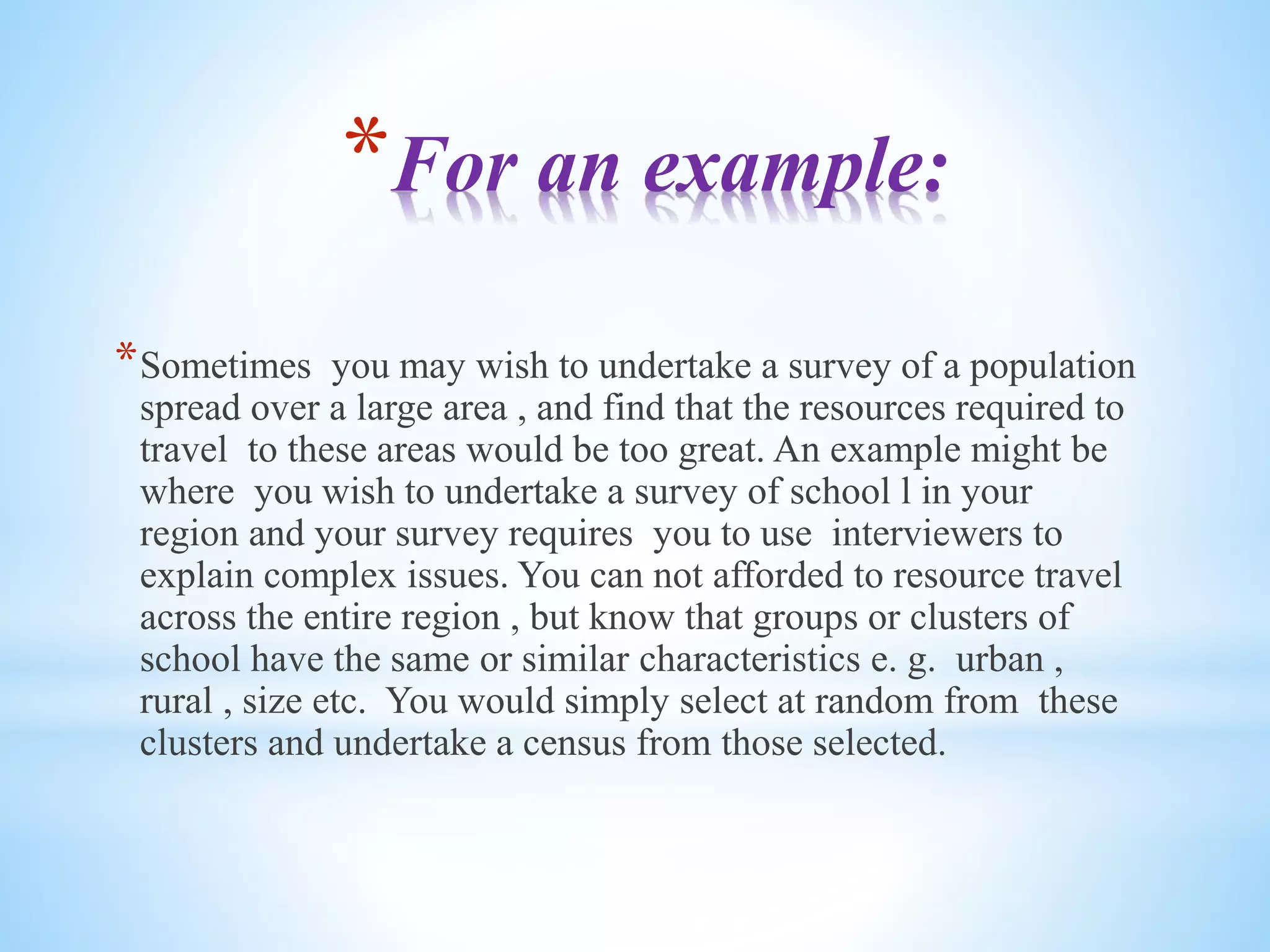 *For an example:

*Sometimes you may wish to undertake a survey of a population spread over a large area , and find that the resources required to travel to these areas would be too great. An example might be where you wish to undertake a survey of school l in your region and your survey requires you to use interviewers to explain complex issues. You can not afforded to resource travel across the entire region , but know that groups or clusters of school have the same or similar characteristics e. g. urban , rural , size etc. You would simply select at random from these clusters and undertake a census from those selected.